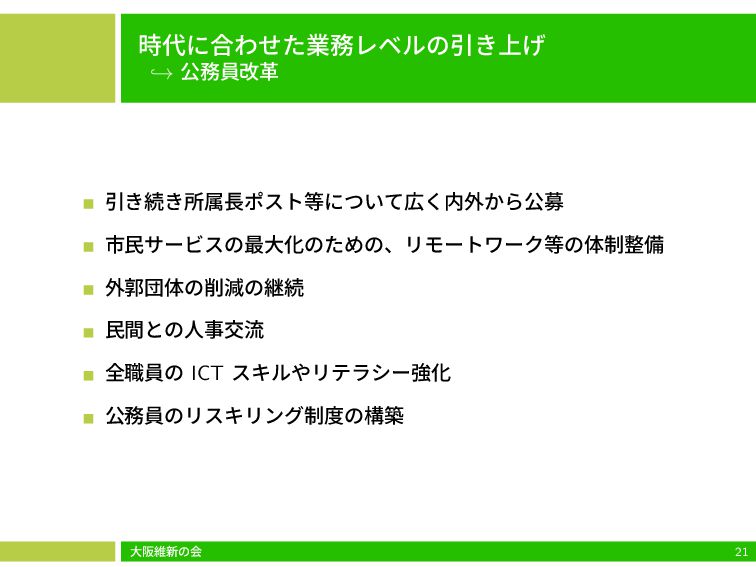 時代に合わせた業務レベルの引き上げ
↪ 公務員改革

■ 引き続き所属長ポスト等について広く内外から公募

■ 市民サービスの最大化のための、リモートワーク等の体制整備

■ 外郭団体の削減の継続

■ 民間との人事交流

■ 全職員の ICT スキルやリテラシー強化

■ 公務員のリスキリング制度の構築

大阪維新の会

21